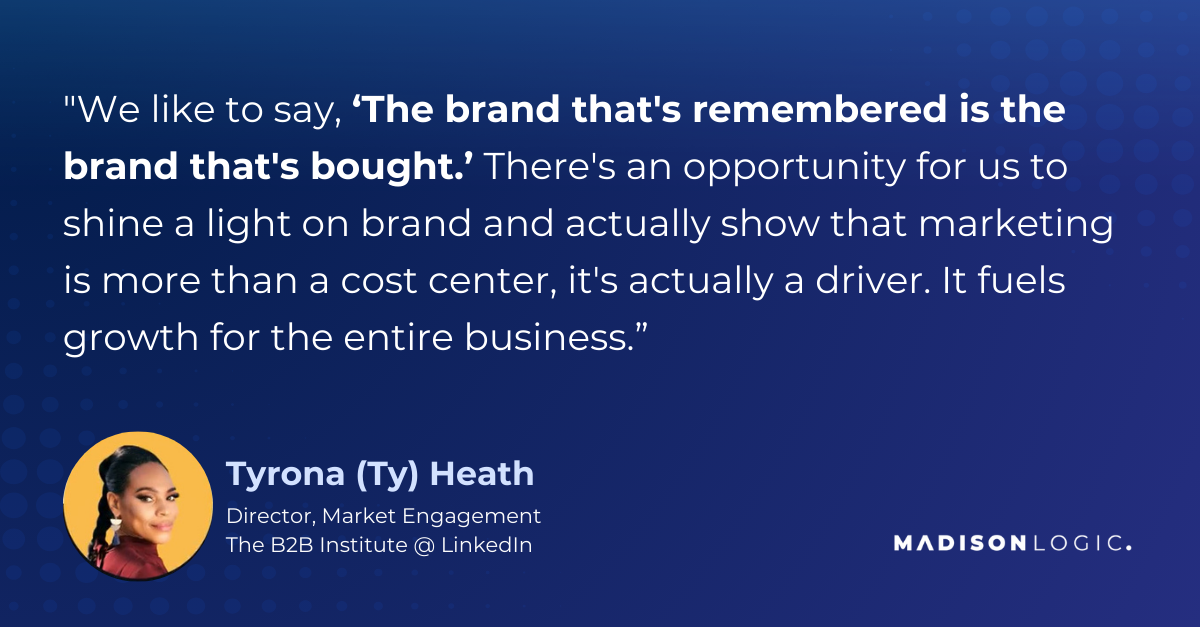 "We like to say, ‘The brand that's remembered is the brand that's bought.’ There's an opportunity for us to shine a light on brand and actually show that marketing is more than a cost center, it's actually a driver. It fuels growth for the entire business.”

Tyrona (Ty) Heath

Director, Market Engagement
The B2B Institute @ LinkedIn

MADISON LOGIC.